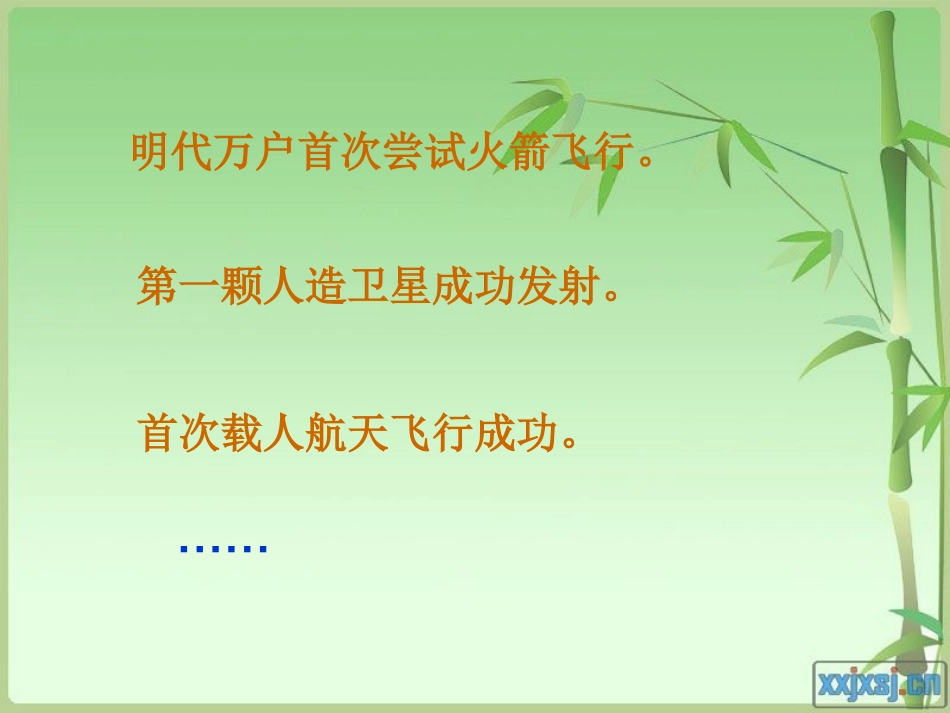 明代万户首次尝试火箭飞行。

第一颗人造卫星成功发射。

首次载人航天飞行成功。

……

xxjxsj.cn